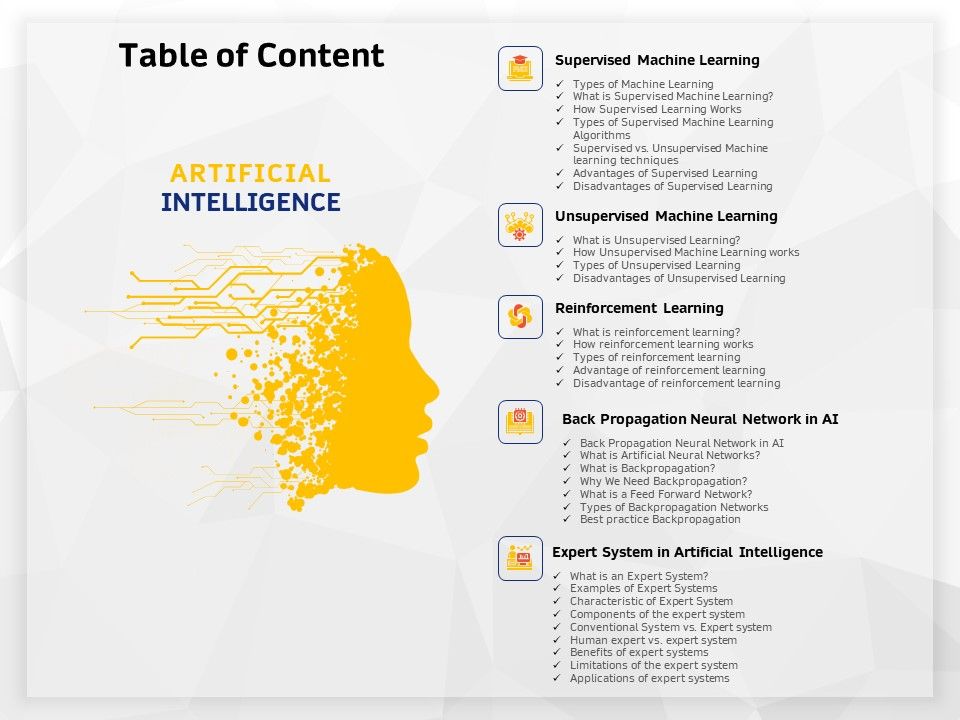 Table of Content

ARTIFICIAL INTELLIGENCE

Supervised Machine Learning

✓ Types of Machine Learning
✓ What is Supervised Machine Learning?
✓ How Supervised Learning Works
✓ Types of Supervised Machine Learning Algorithms
✓ Supervised vs. Unsupervised Machine learning techniques
✓ Advantages of Supervised Learning
✓ Disadvantages of Supervised Learning

Unsupervised Machine Learning

✓ What is Unsupervised Learning?
✓ How Unsupervised Machine Learning works
✓ Types of Unsupervised Learning
✓ Disadvantages of Unsupervised Learning

Reinforcement Learning

✓ What is reinforcement learning?
✓ How reinforcement learning works
✓ Types of reinforcement learning
✓ Advantage of reinforcement learning
✓ Disadvantage of reinforcement learning

Back Propagation Neural Network in AI

✓ Back Propagation Neural Network in AI
✓ What is Artificial Neural Networks?
✓ What is Backpropagation?
✓ Why We Need Backpropagation?
✓ What is a Feed Forward Network?
✓ Types of Backpropagation Networks
✓ Best practice Backpropagation

Expert System in Artificial Intelligence

✓ What is an Expert System?
✓ Examples of Expert Systems
✓ Characteristic of Expert System
✓ Components of the expert system
✓ Conventional System vs. Expert system
✓ Human expert vs. expert system
✓ Benefits of expert systems
✓ Limitations of the expert system
✓ Applications of expert systems